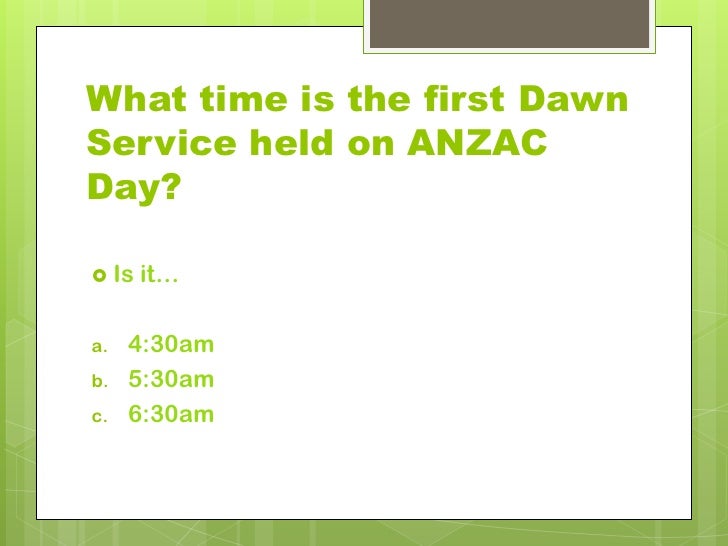 What time is the first Dawn Service held on ANZAC Day?

Is it…

a. 4:30am
b. 5:30am
c. 6:30am